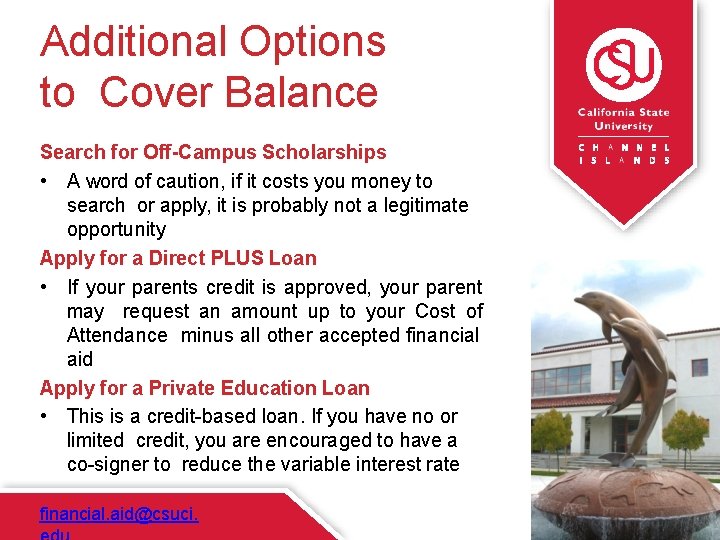 Additional Options to Cover Balance

Search for Off-Campus Scholarships

• A word of caution, if it costs you money to search or apply, it is probably not a legitimate opportunity

Apply for a Direct PLUS Loan

• If your parents credit is approved, your parent may request an amount up to your Cost of Attendance minus all other accepted financial aid

Apply for a Private Education Loan

• This is a credit-based loan. If you have no or limited credit, you are encouraged to have a co-signer to reduce the variable interest rate

financial.aid@csuci.edu

CSU
California State University
CHANNEL ISLANDS